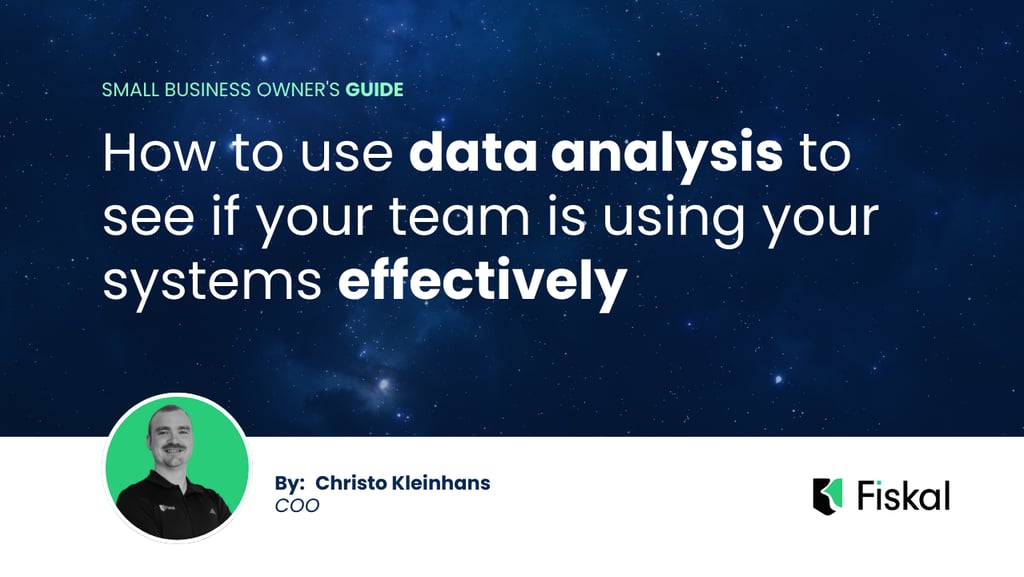 SMALL BUSINESS OWNER'S GUIDE

How to use data analysis to see if your team is using your systems effectively

By: Christo Kleinhans
COO

Fiskal